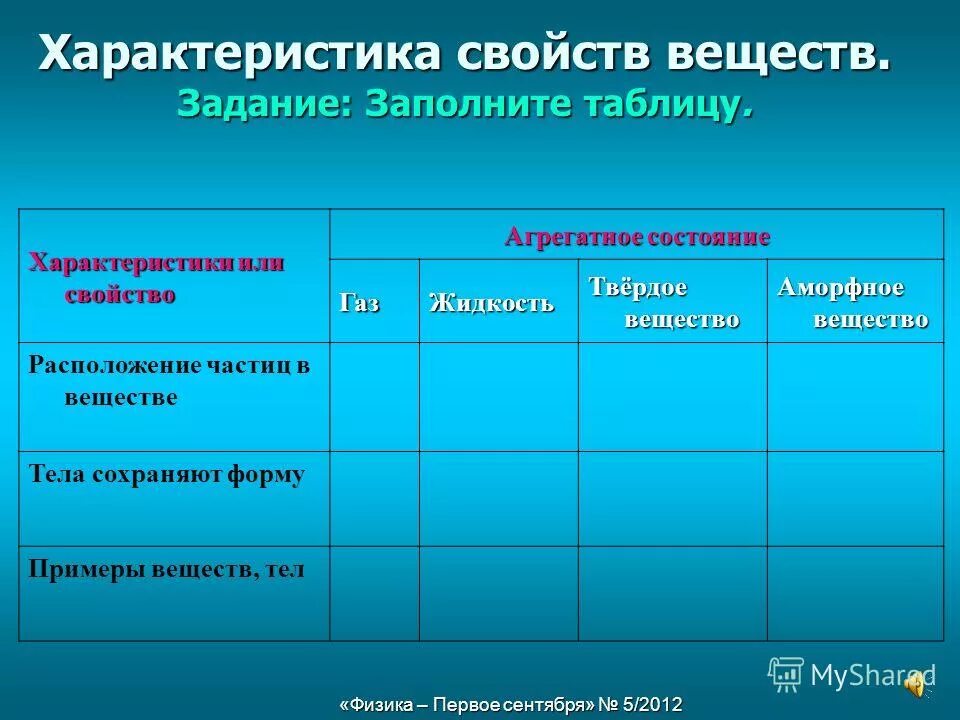 Характеристика свойств веществ.
Задание: Заполните таблицу.

| Характеристики или свойство | Агрегатное состояние | | | |
|---|---|---|---|---|
| | Газ | Жидкость | Твёрдое вещество | Аморфное вещество |
| Расположение частиц в веществе | | | | |
| Тела сохраняют форму | | | | |
| Примеры веществ, тел | | | | |

MyShared

«Физика – Первое сентября» № 5/2012